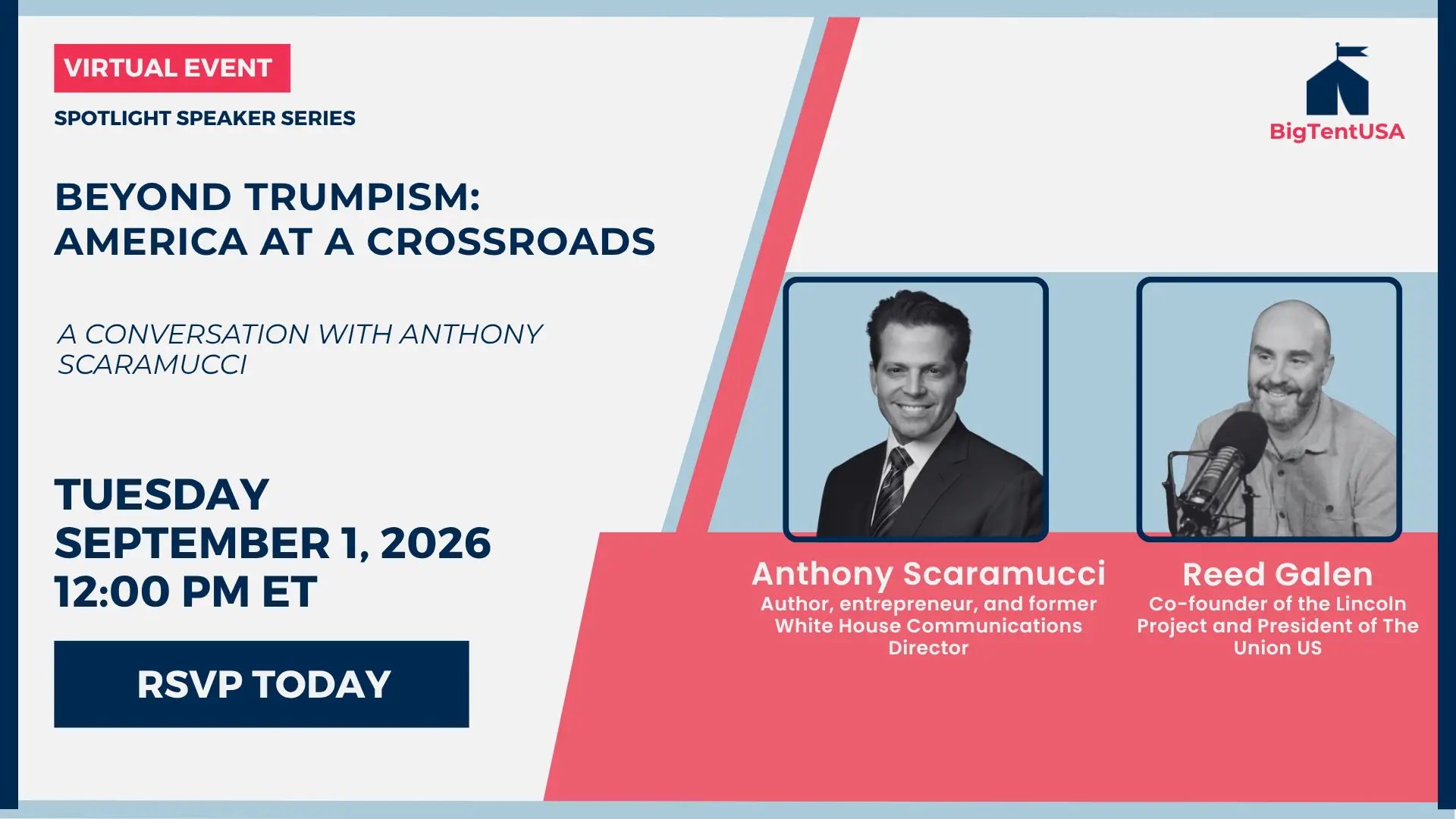 VIRTUAL EVENT

SPOTLIGHT SPEAKER SERIES

BigTentUSA

BEYOND TRUMPISM: AMERICA AT A CROSSROADS

A CONVERSATION WITH ANTHONY SCARAMUCCI

TUESDAY
SEPTEMBER 1, 2026
12:00 PM ET

RSVP TODAY

Anthony Scaramucci
Author, entrepreneur, and former White House Communications Director

Reed Galen
Co-founder of the Lincoln Project and President of The Union US